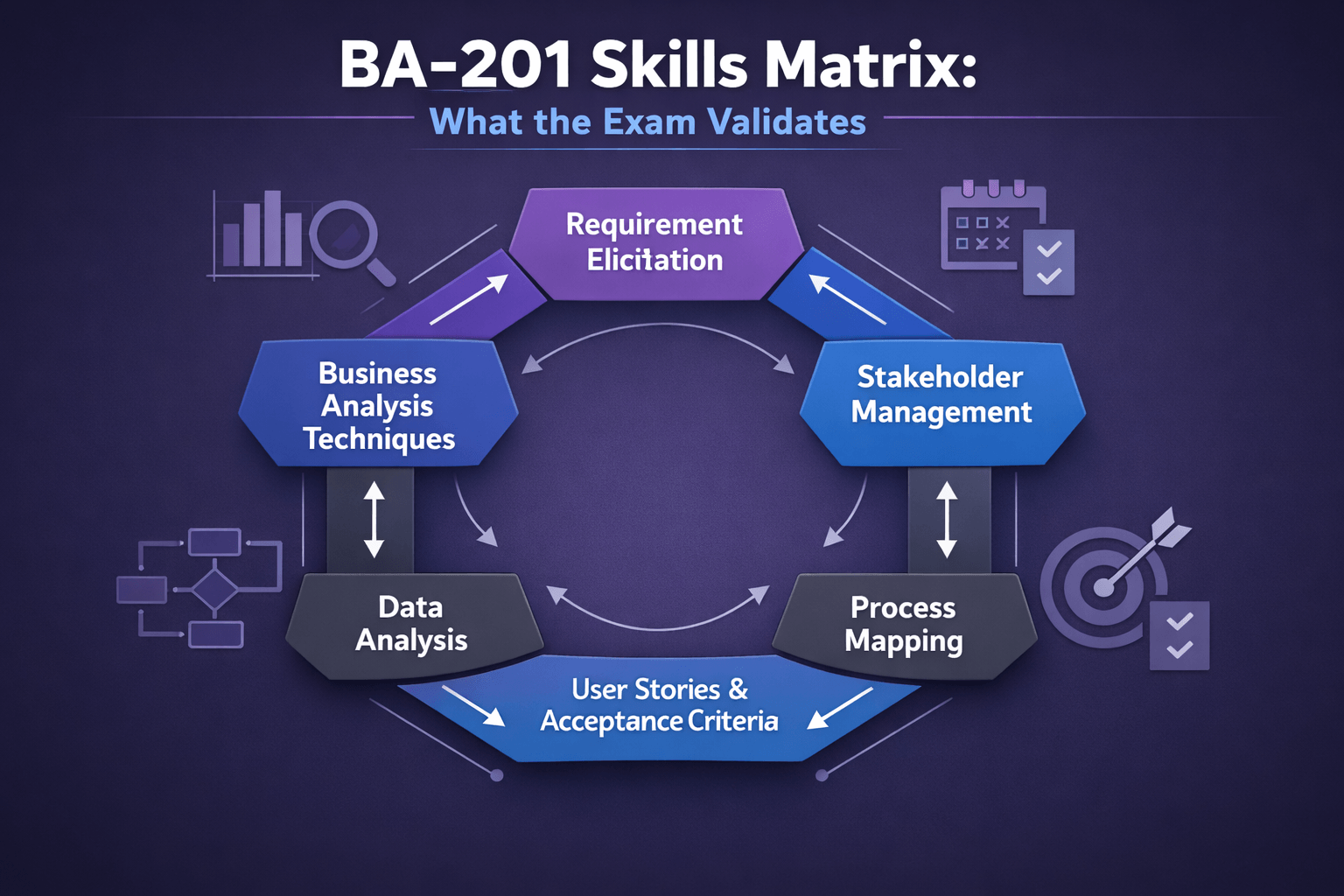 BA-201 Skills Matrix:
What the Exam Validates

Requirement Elicitation

Business Analysis Techniques

Stakeholder Management

Data Analysis

Process Mapping

User Stories & Acceptance Criteria